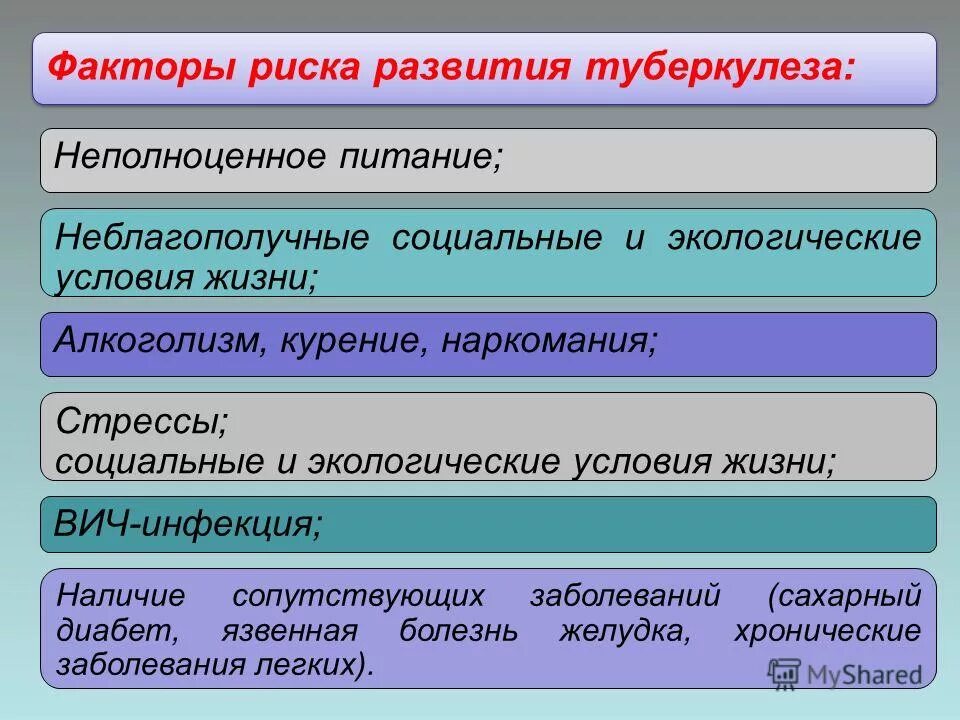 Факторы риска развития туберкулеза:

Неполноценное питание;

Неблагополучные социальные и экологические условия жизни;

Алкоголизм, курение, наркомания;

Стрессы;
социальные и экологические условия жизни;

ВИЧ-инфекция;

Наличие сопутствующих заболеваний (сахарный диабет, язвенная болезнь желудка, хронические заболевания легких).

MyShared